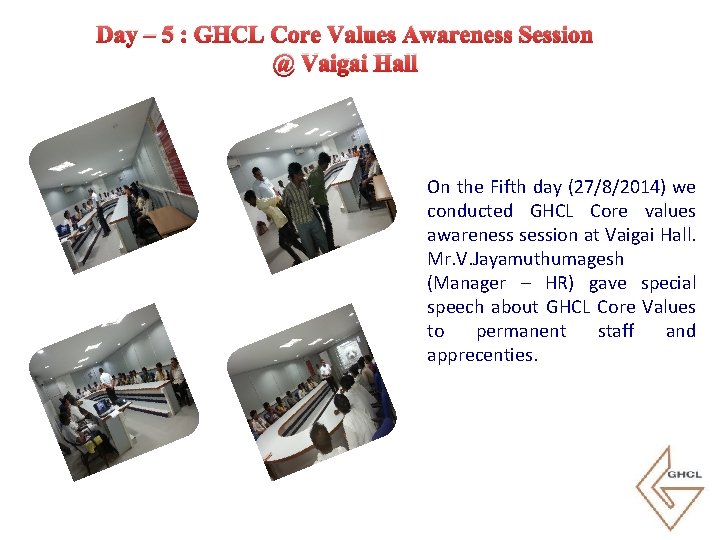 Day – 5 : GHCL Core Values Awareness Session @ Vaigai Hall

On the Fifth day (27/8/2014) we conducted GHCL Core values awareness session at Vaigai Hall. Mr.V.Jayamuthumagesh (Manager – HR) gave special speech about GHCL Core Values to permanent staff and apprecenties.

GHCL